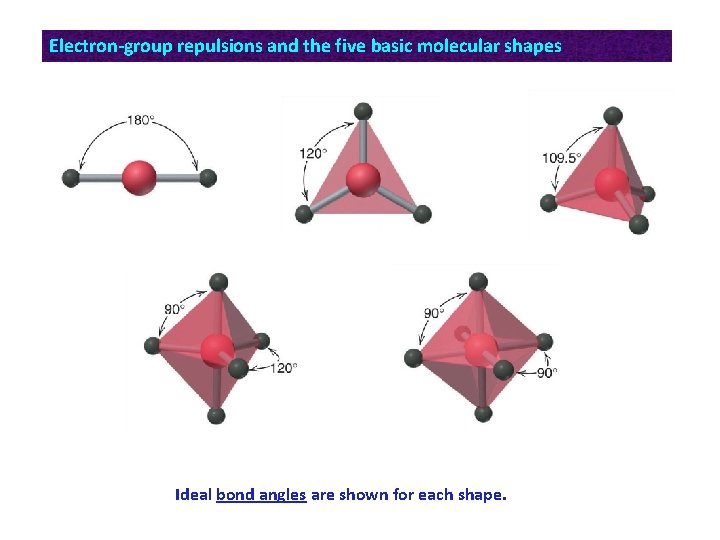 Electron-group repulsions and the five basic molecular shapes

180°

120°

109.5°

90°

120°

90°

90°

Ideal bond angles are shown for each shape.